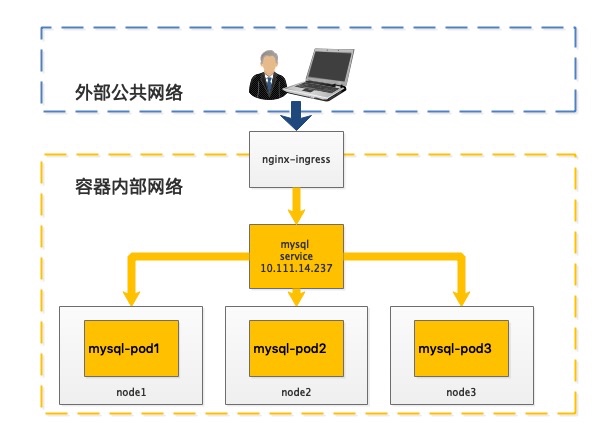 外部公共网络

nginx-ingress

容器内部网络

mysql
service
10.111.14.237

mysql-pod1

node1

mysql-pod2

node2

mysql-pod3

node3